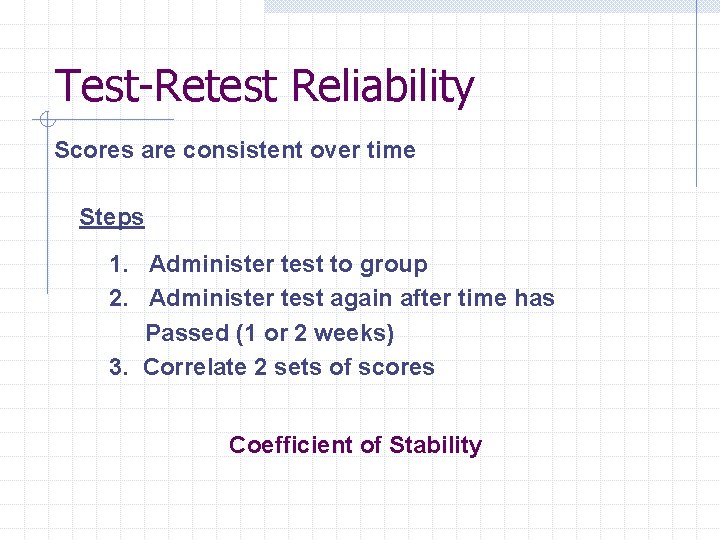 Test-Retest Reliability

Scores are consistent over time

Steps

1. Administer test to group
2. Administer test again after time has Passed (1 or 2 weeks)
3. Correlate 2 sets of scores

Coefficient of Stability